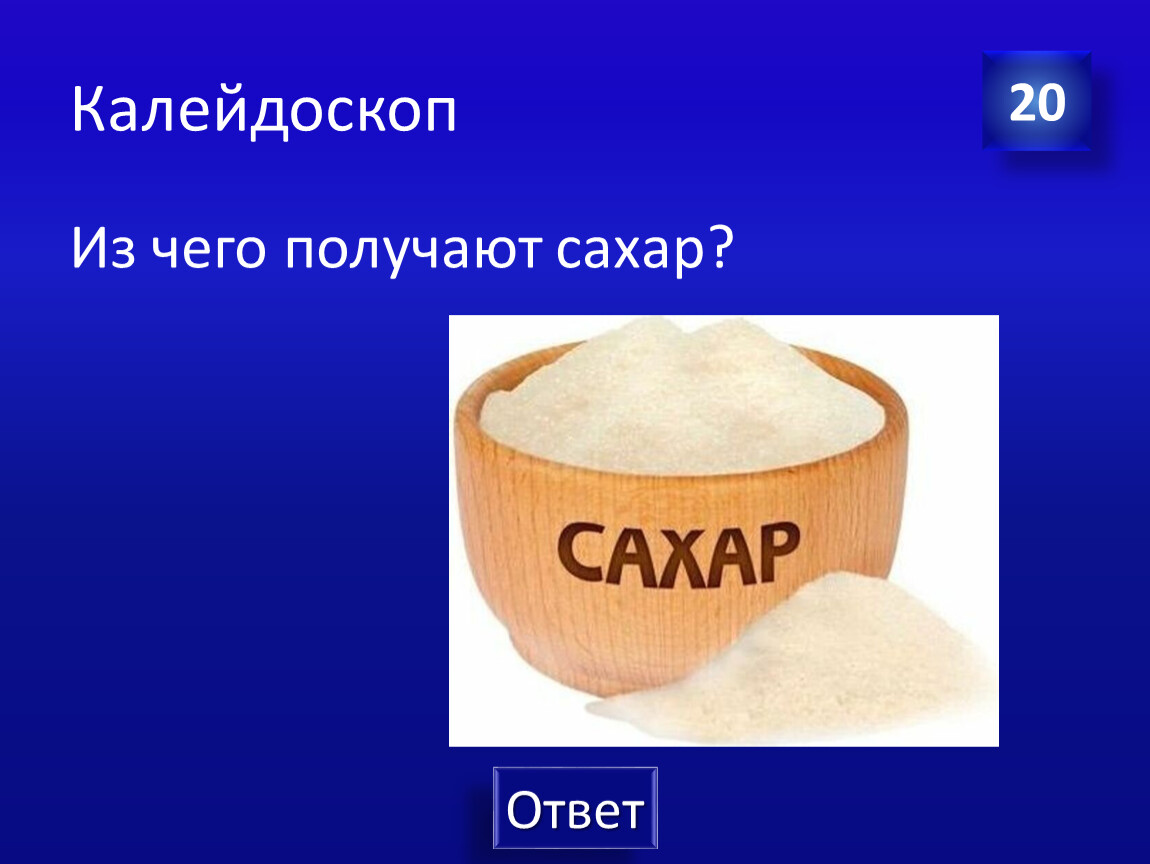 Калейдоскоп

20

Из чего получают сахар?

САХАР

Ответ